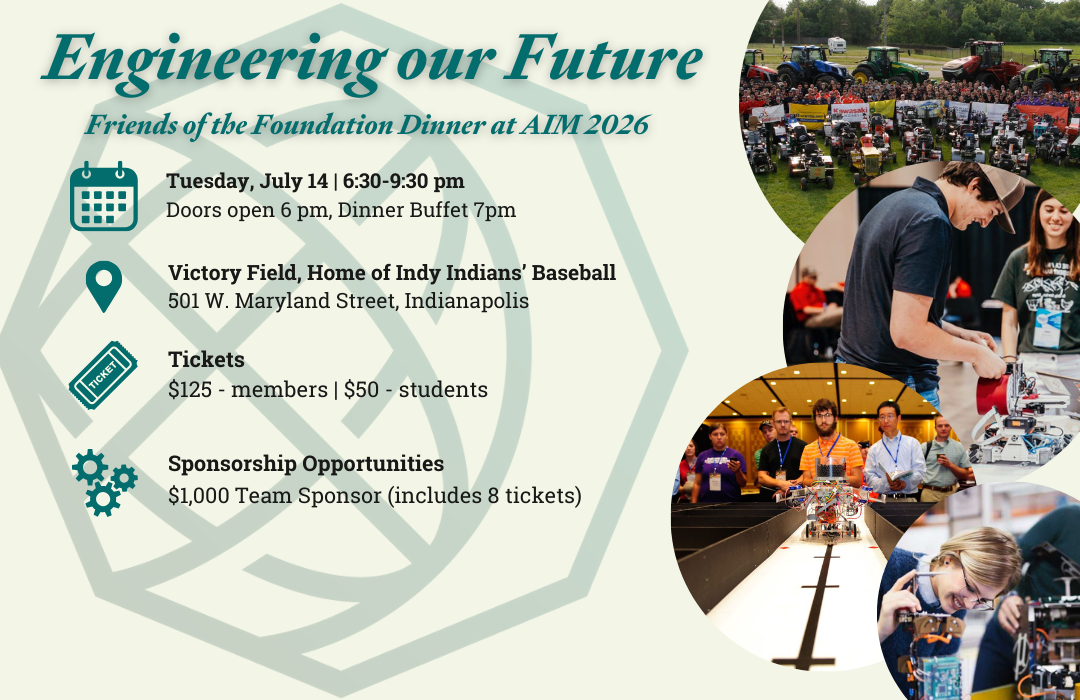 Engineering our Future

Friends of the Foundation Dinner at AIM 2026

Tuesday, July 14 | 6:30-9:30 pm
Doors open 6 pm, Dinner Buffet 7pm

Victory Field, Home of Indy Indians' Baseball
501 W. Maryland Street, Indianapolis

TICKET

Tickets
\$125 - members | \$50 - students

Sponsorship Opportunities
\$1,000 Team Sponsor (includes 8 tickets)